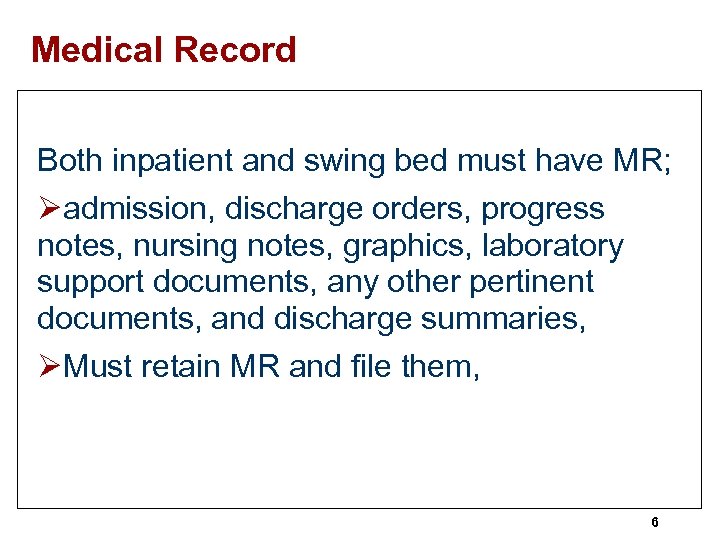 Medical Record

Both inpatient and swing bed must have MR;

➢admission, discharge orders, progress notes, nursing notes, graphics, laboratory support documents, any other pertinent documents, and discharge summaries,

➢Must retain MR and file them,

6